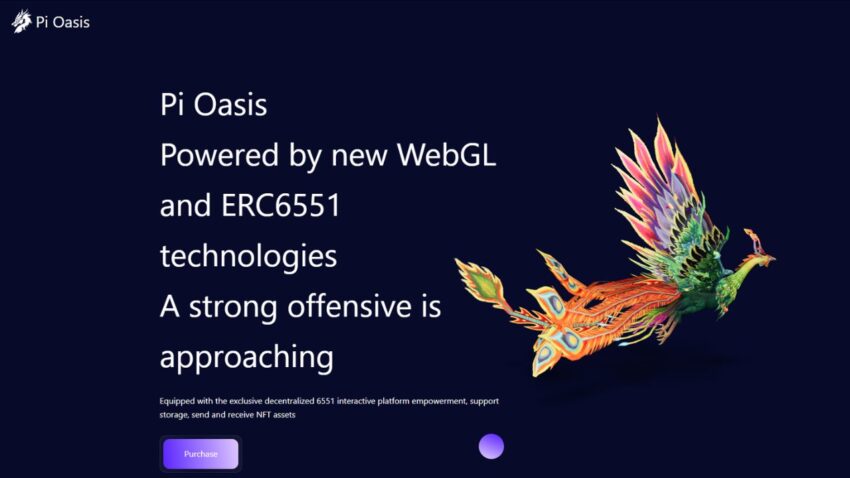 Pi Oasis

Pi Oasis
Powered by new WebGL and ERC6551 technologies
A strong offensive is approaching

Equipped with the exclusive decentralized 6551 interactive platform empowerment, support storage, send and receive NFT assets

Purchase